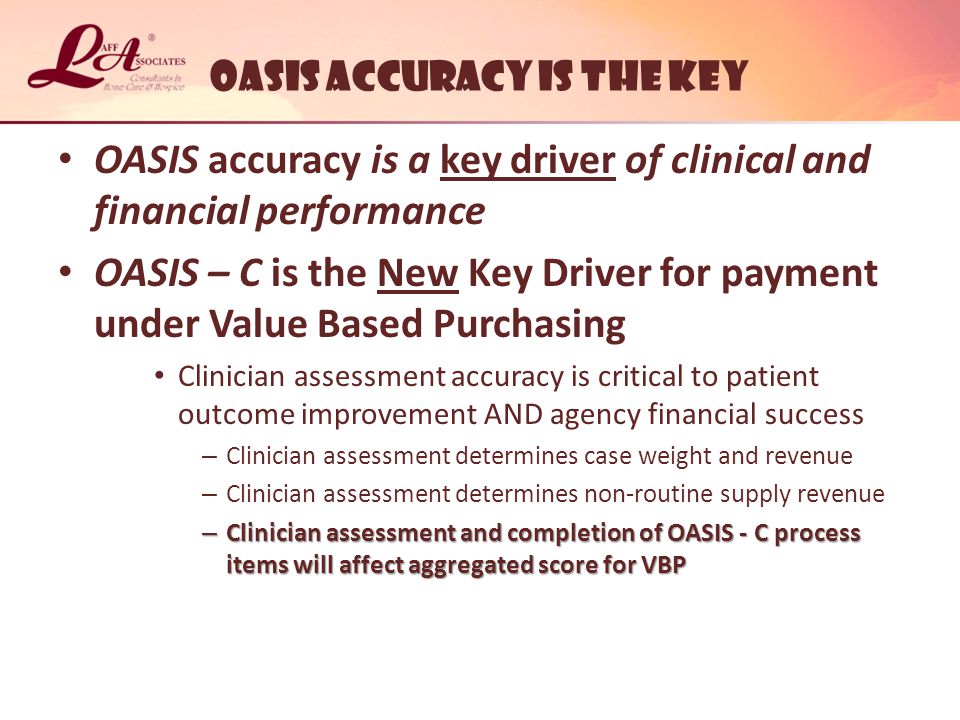 LAFF ASSOCIATES®
Consultants In Home Care & Hospice

OASIS ACCURACY IS THE KEY

• OASIS accuracy is a key driver of clinical and financial performance

• OASIS – C is the New Key Driver for payment under Value Based Purchasing

• Clinician assessment accuracy is critical to patient outcome improvement AND agency financial success

– Clinician assessment determines case weight and revenue

– Clinician assessment determines non-routine supply revenue

– Clinician assessment and completion of OASIS - C process items will affect aggregated score for VBP